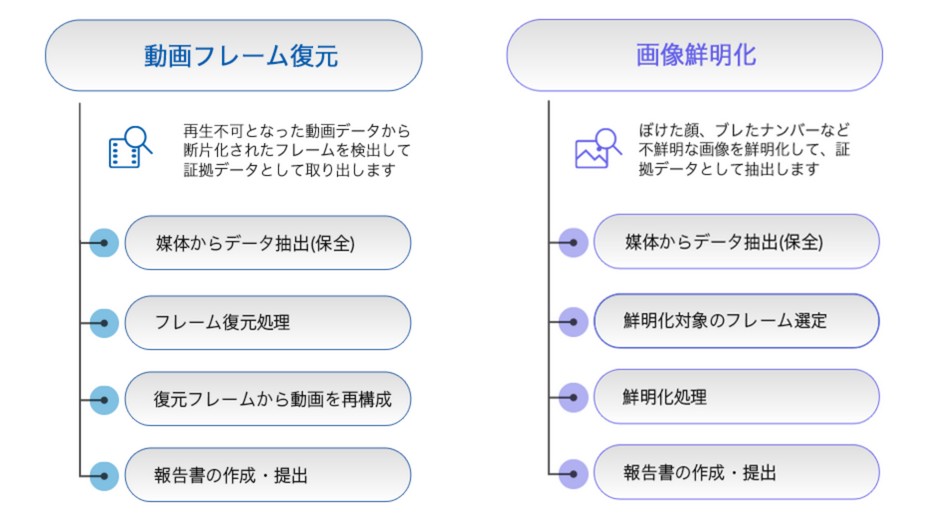 動画フレーム復元

再生不可となった動画データから断片化されたフレームを検出して証拠データとして取り出します

媒体からデータ抽出(保全)

フレーム復元処理

復元フレームから動画を再構成

報告書の作成・提出

画像鮮明化

ぼけた顔、ブレたナンバーなど不鮮明な画像を鮮明化して、証拠データとして抽出します

媒体からデータ抽出(保全)

鮮明化対象のフレーム選定

鮮明化処理

報告書の作成・提出